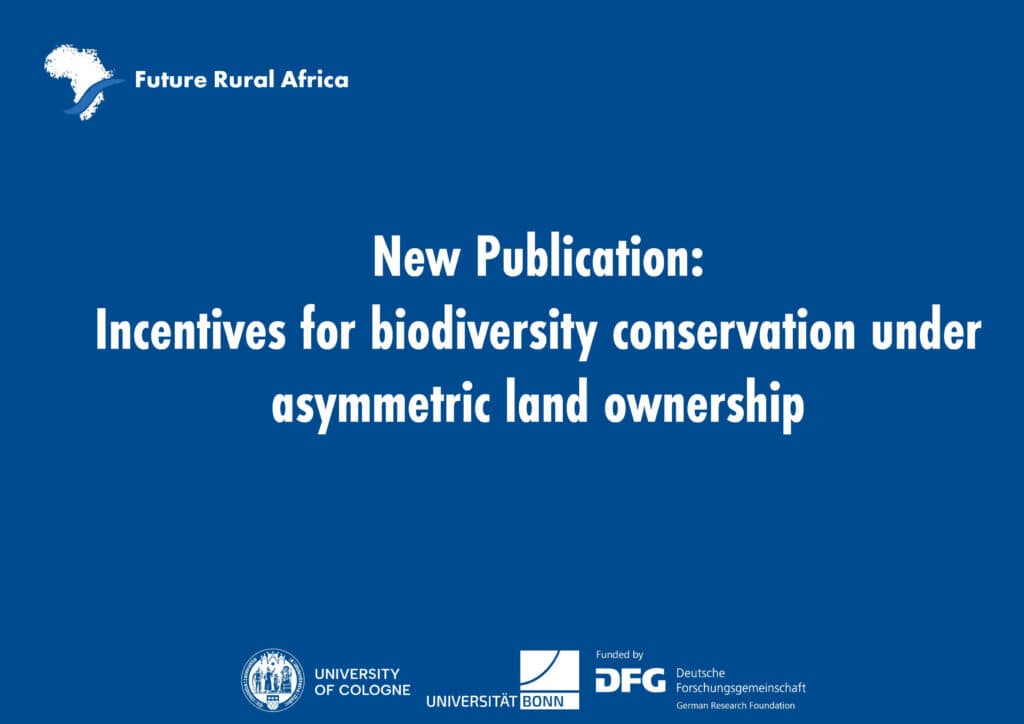 Future Rural Africa

New Publication:
Incentives for biodiversity conservation under asymmetric land ownership

UNIVERSITY OF COLOGNE

UNIVERSITÄT BONN

Funded by
DFG Deutsche Forschungsgemeinschaft
German Research Foundation